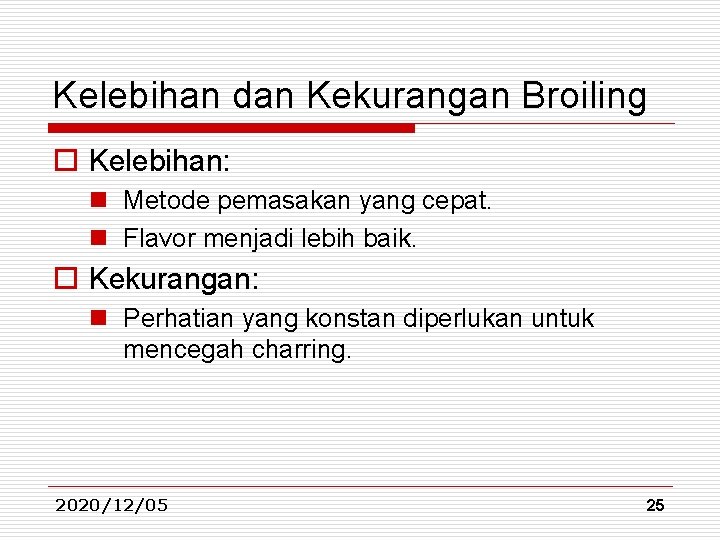 Kelebihan dan Kekurangan Broiling

Kelebihan:

Metode pemasakan yang cepat.

Flavor menjadi lebih baik.

Kekurangan:

Perhatian yang konstan diperlukan untuk mencegah charring.

2020/12/05

25